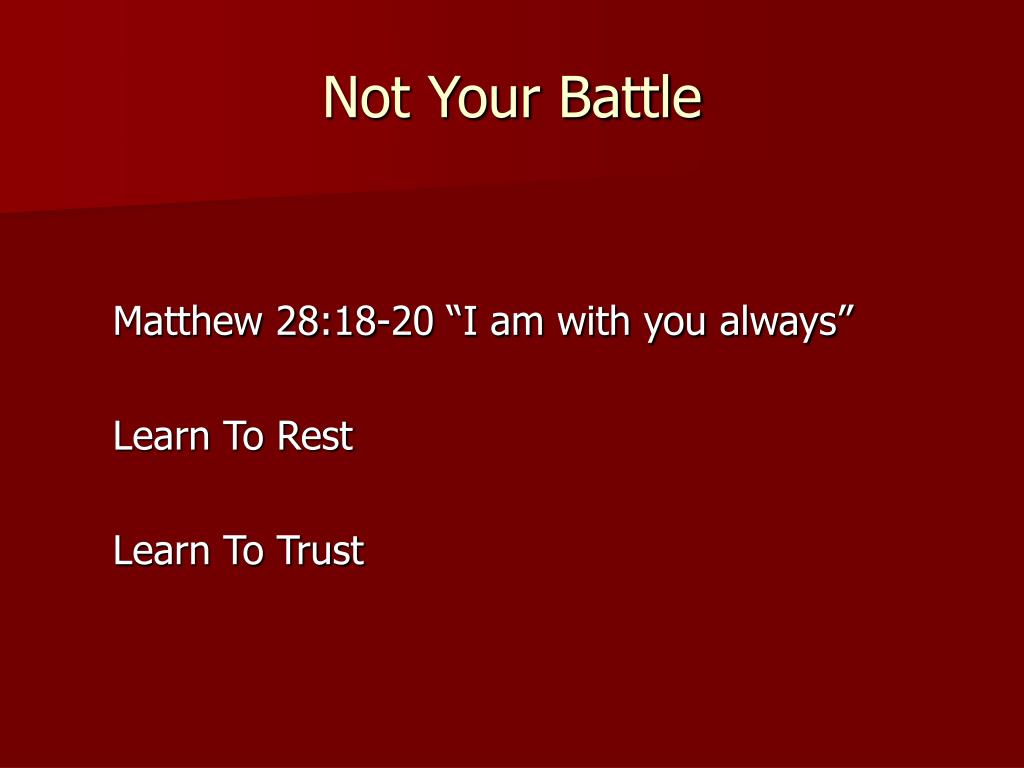 Not Your Battle

Matthew 28:18-20 “I am with you always”

Learn To Rest

Learn To Trust